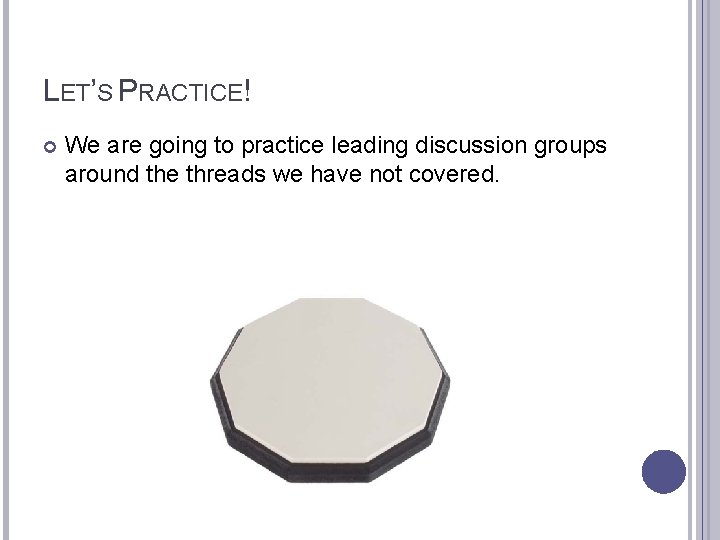 LET'S PRACTICE!

We are going to practice leading discussion groups around the threads we have not covered.